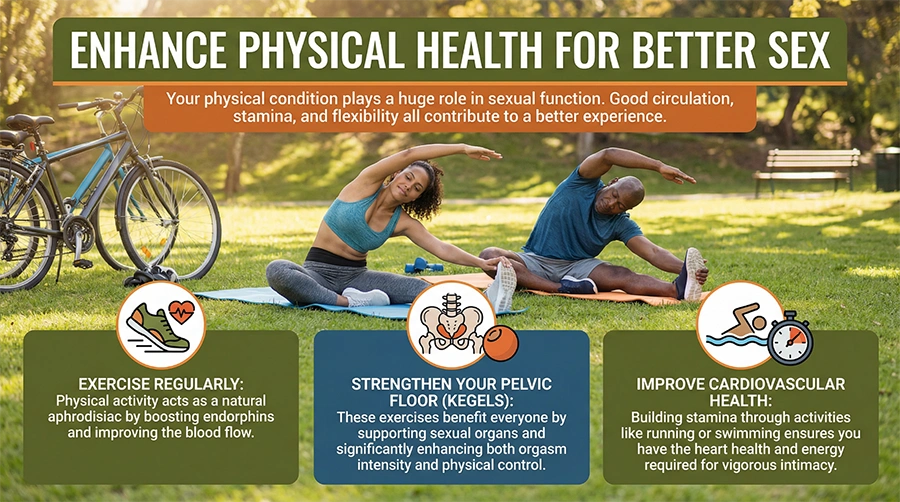 ENHANCE PHYSICAL HEALTH FOR BETTER SEX

Your physical condition plays a huge role in sexual function. Good circulation, stamina, and flexibility all contribute to a better experience.

EXERCISE REGULARLY:
Physical activity acts as a natural aphrodisiac by boosting endorphins and improving the blood flow.

STRENGTHEN YOUR PELVIC FLOOR (KEGELS):
These exercises benefit everyone by supporting sexual organs and significantly enhancing both orgasm intensity and physical control.

IMPROVE CARDIOVASCULAR HEALTH:
Building stamina through activities like running or swimming ensures you have the heart health and energy required for vigorous intimacy.